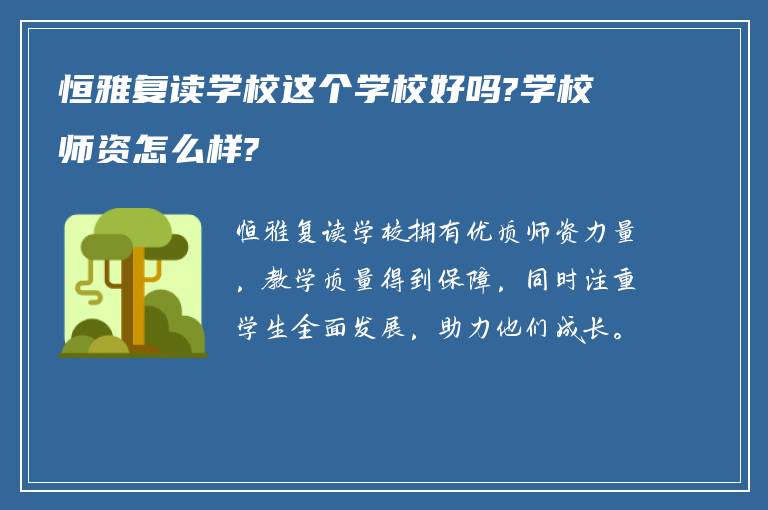 恒雅复读学校这个学校好吗?学校师资怎么样?

恒雅复读学校拥有优质师资力量，教学质量得到保障，同时注重学生全面发展，助力他们成长。